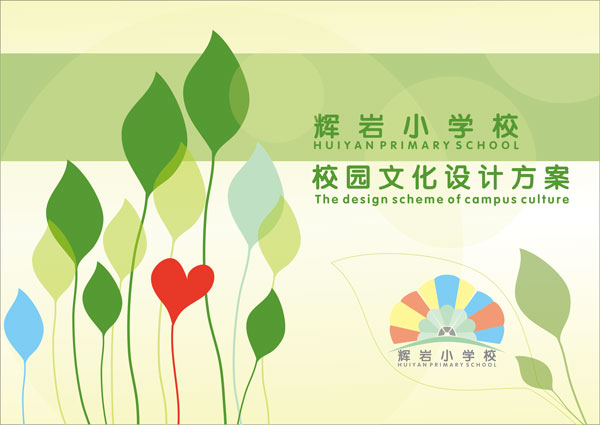 辉岩小学校
HUIYAN PRIMARY SCHOOL
校园文化设计方案
The design scheme of campus culture

辉岩小学校
HUIYAN PRIMARY SCHOOL